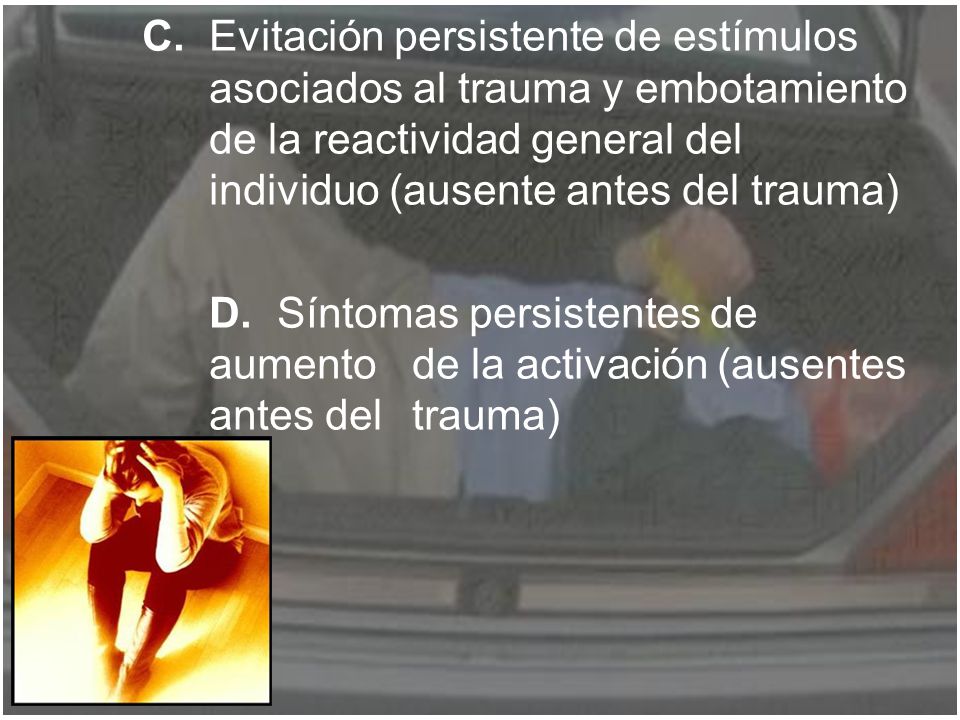 C. Evitación persistente de estímulos asociados al trauma y embotamiento de la reactividad general del individuo (ausente antes del trauma)

D. Síntomas persistentes de aumento de la activación (ausentes antes del trauma)